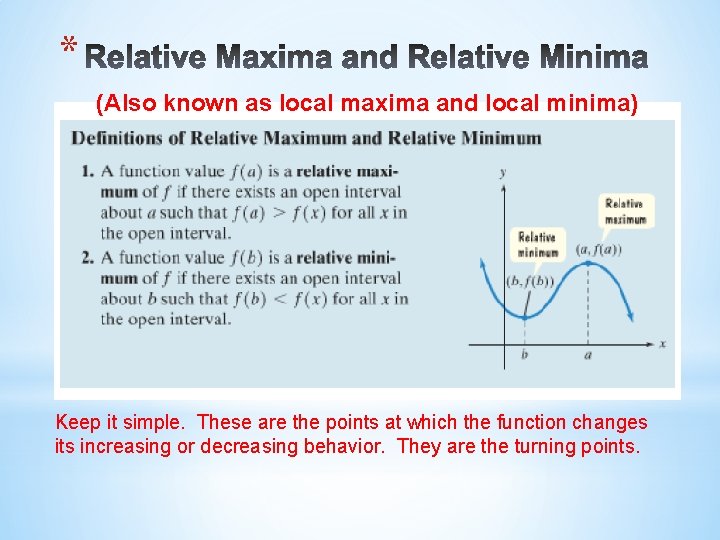 * Relative Maxima and Relative Minima

(Also known as local maxima and local minima)

Definitions of Relative Maximum and Relative Minimum

1. A function value $f(a)$ is a **relative maximum** of $f$ if there exists an open interval about $a$ such that $f(a) > f(x)$ for all $x$ in the open interval.

2. A function value $f(b)$ is a **relative minimum** of $f$ if there exists an open interval about $b$ such that $f(b) < f(x)$ for all $x$ in the open interval.

$y$

Relative maximum

Relative minimum

$(a, f(a))$

$(b, f(b))$

$b$

$a$

$x$

Keep it simple. These are the points at which the function changes its increasing or decreasing behavior. They are the turning points.